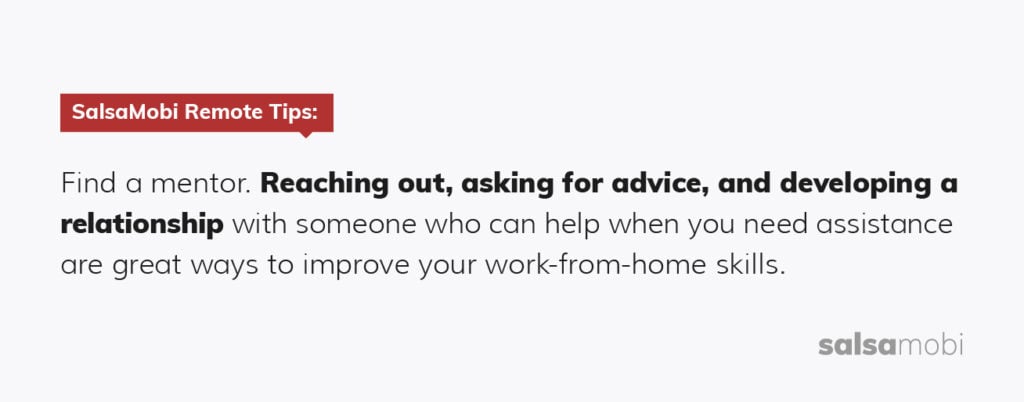 SalsaMobi Remote Tips:

Find a mentor. Reaching out, asking for advice, and developing a relationship with someone who can help when you need assistance are great ways to improve your work-from-home skills.

salsamobi